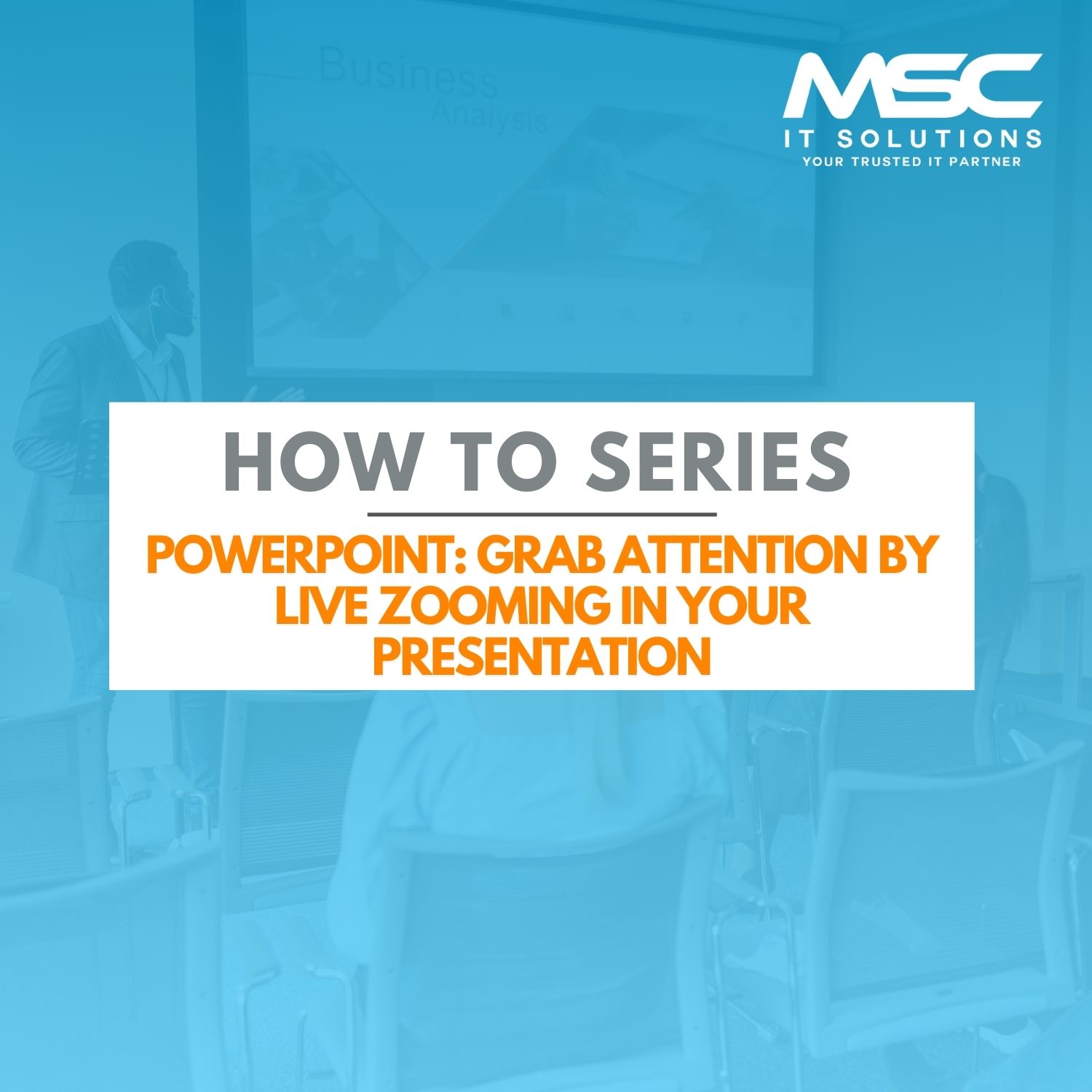 Business
Analysis

MSC
IT SOLUTIONS
YOUR TRUSTED IT PARTNER

HOW TO SERIES

POWERPOINT: GRAB ATTENTION BY LIVE ZOOMING IN YOUR PRESENTATION